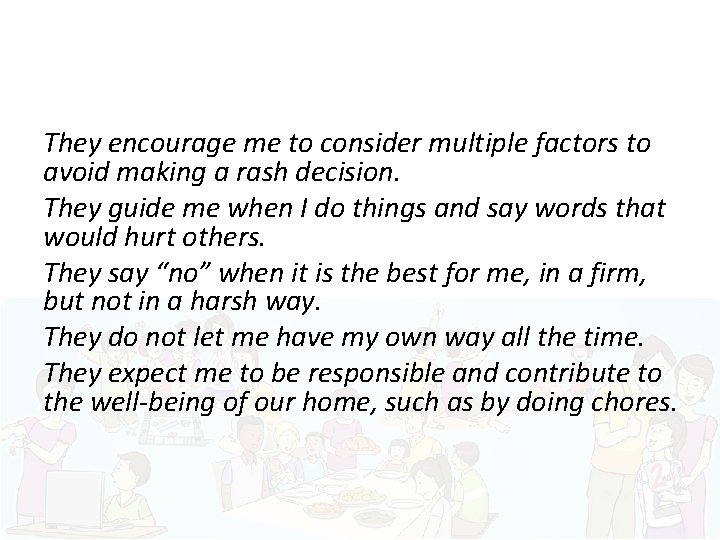 They encourage me to consider multiple factors to avoid making a rash decision.

They guide me when I do things and say words that would hurt others.

They say “no” when it is the best for me, in a firm, but not in a harsh way.

They do not let me have my own way all the time.

They expect me to be responsible and contribute to the well-being of our home, such as by doing chores.